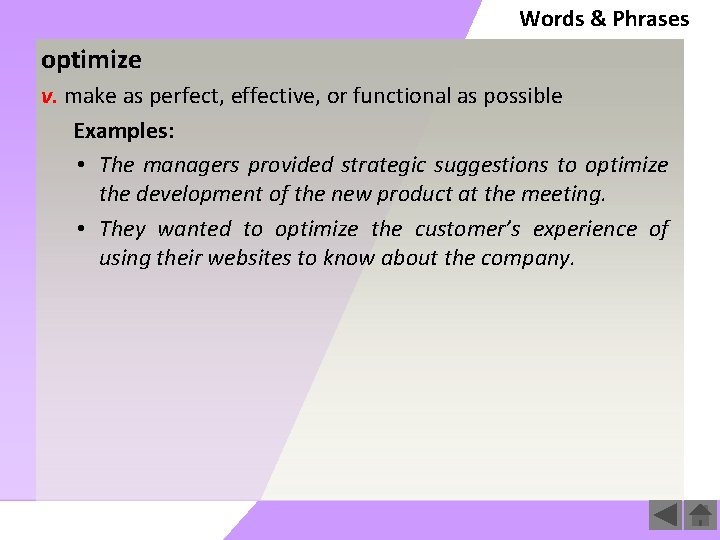 Words & Phrases

optimize

v. make as perfect, effective, or functional as possible

Examples:

• The managers provided strategic suggestions to optimize the development of the new product at the meeting.

• They wanted to optimize the customer's experience of using their websites to know about the company.